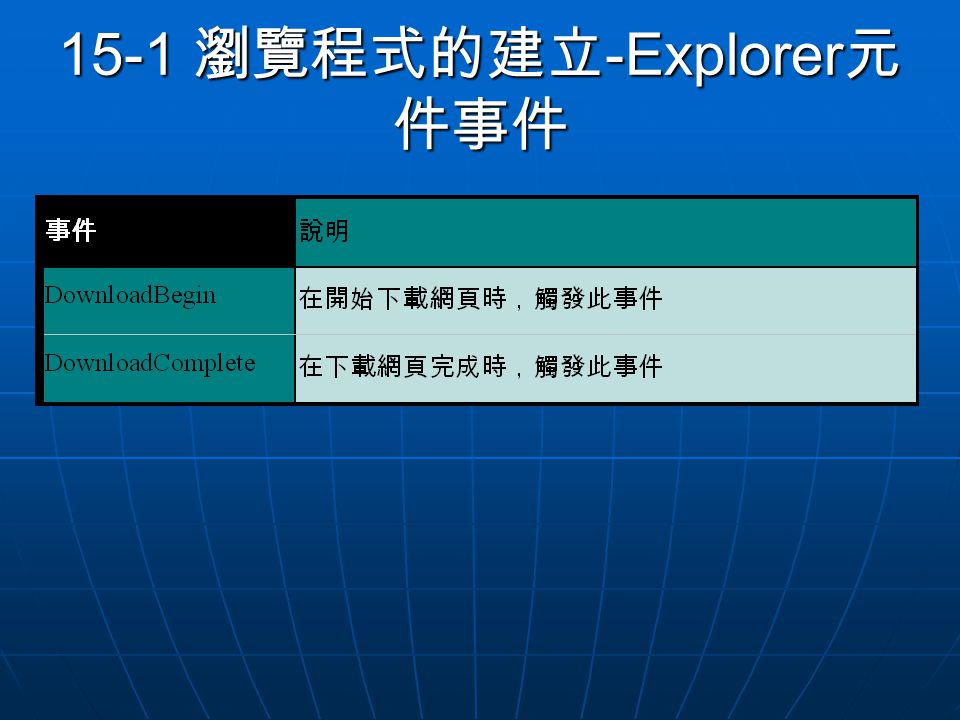 15-1 瀏覽程式的建立-Explorer元件事件

| 事件 | 說明 |
|---|---|
| DownloadBegin | 在開始下載網頁時，觸發此事件 |
| DownloadComplete | 在下載網頁完成時，觸發此事件 |